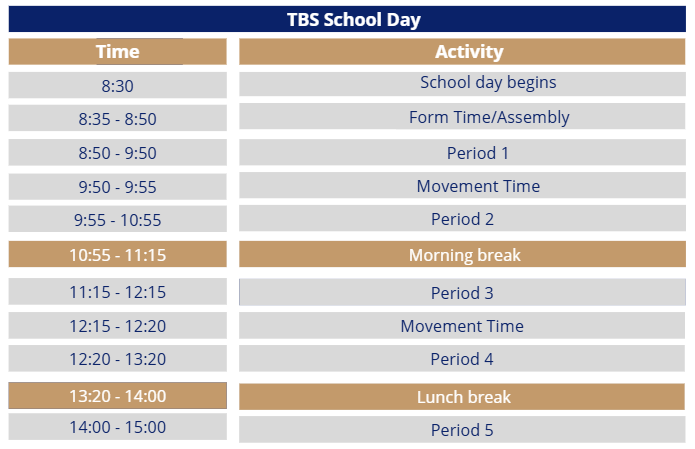 TBS School Day

| Time | Activity |
|---|---|
| 8:30 | School day begins |
| 8:35 - 8:50 | Form Time/Assembly |
| 8:50 - 9:50 | Period 1 |
| 9:50 - 9:55 | Movement Time |
| 9:55 - 10:55 | Period 2 |
| 10:55 - 11:15 | Morning break |
| 11:15 - 12:15 | Period 3 |
| 12:15 - 12:20 | Movement Time |
| 12:20 - 13:20 | Period 4 |
| 13:20 - 14:00 | Lunch break |
| 14:00 - 15:00 | Period 5 |